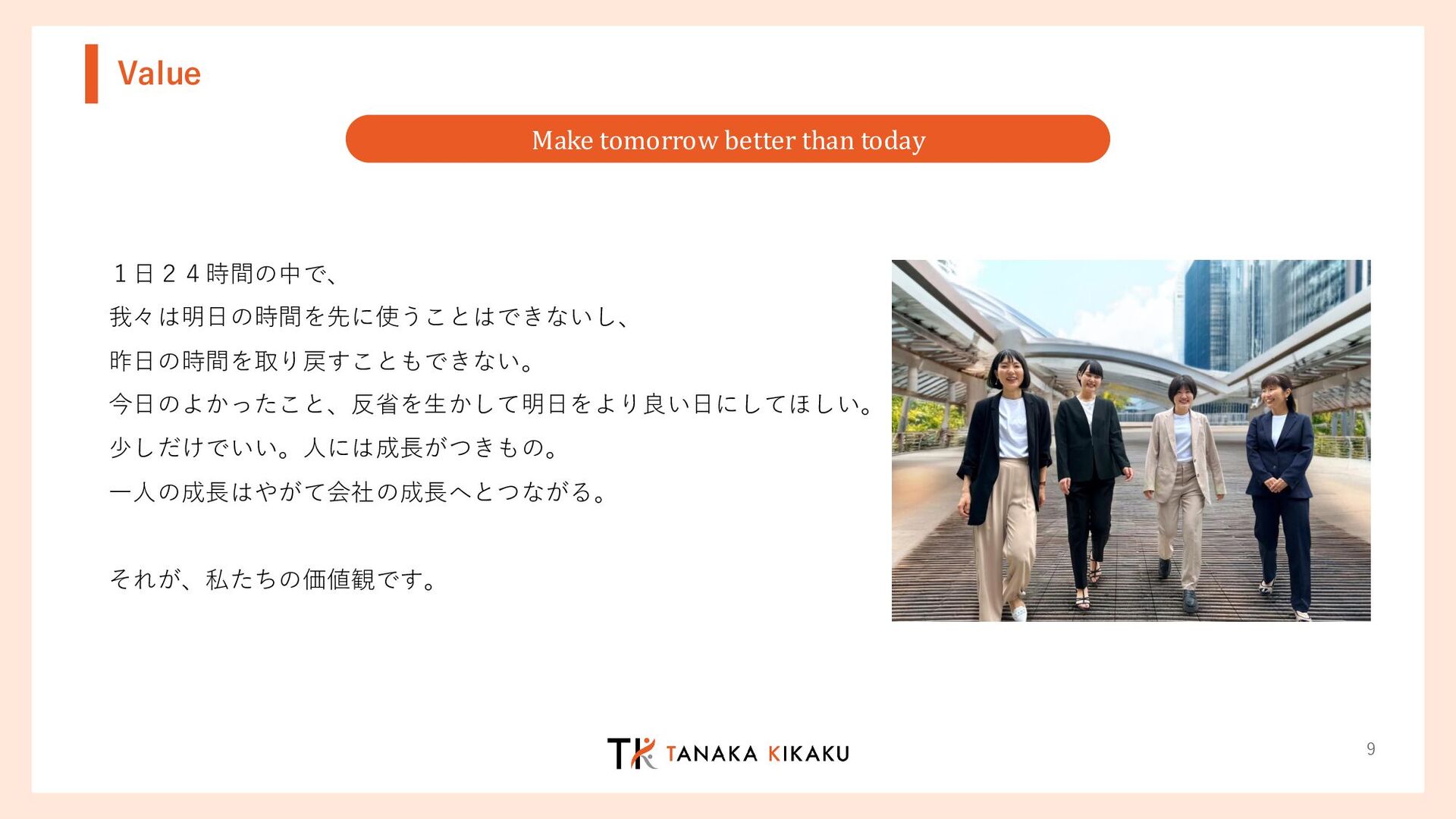 Value

Make tomorrow better than today

１日２４時間の中で、
我々は明日の時間を先に使うことはできないし、
昨日の時間を取り戻すこともできない。
今日のよかったこと、反省を生かして明日をより良い日にしてほしい。
少しだけでいい。人には成長がつきもの。
一人の成長はやがて会社の成長へとつながる。

それが、私たちの価値観です。

TK TANAKA KIKAKU

9